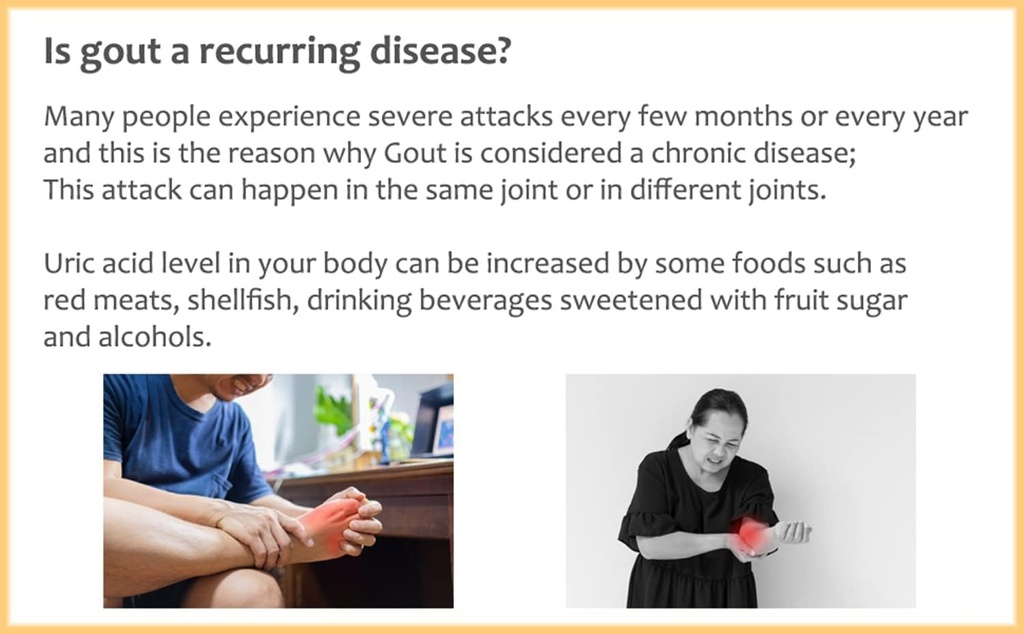 Is gout a recurring disease?

Many people experience severe attacks every few months or every year and this is the reason why Gout is considered a chronic disease; This attack can happen in the same joint or in different joints.

Uric acid level in your body can be increased by some foods such as red meats, shellfish, drinking beverages sweetened with fruit sugar and alcohols.